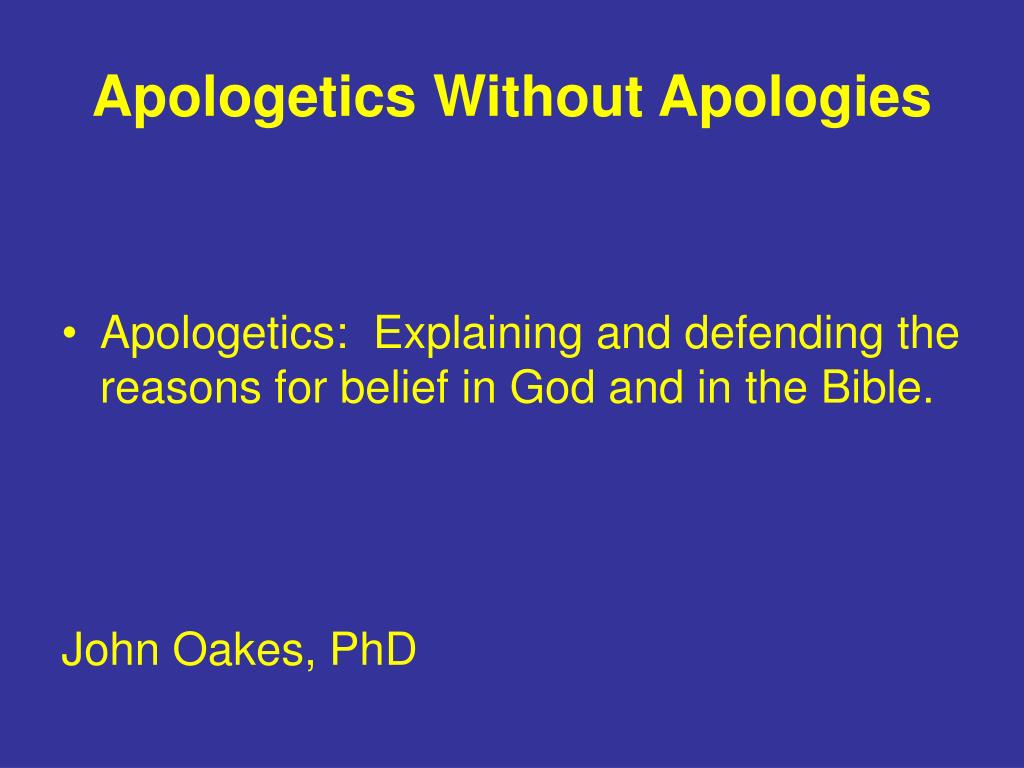 Apologetics Without Apologies

• Apologetics:  Explaining and defending the reasons for belief in God and in the Bible.

John Oakes, PhD